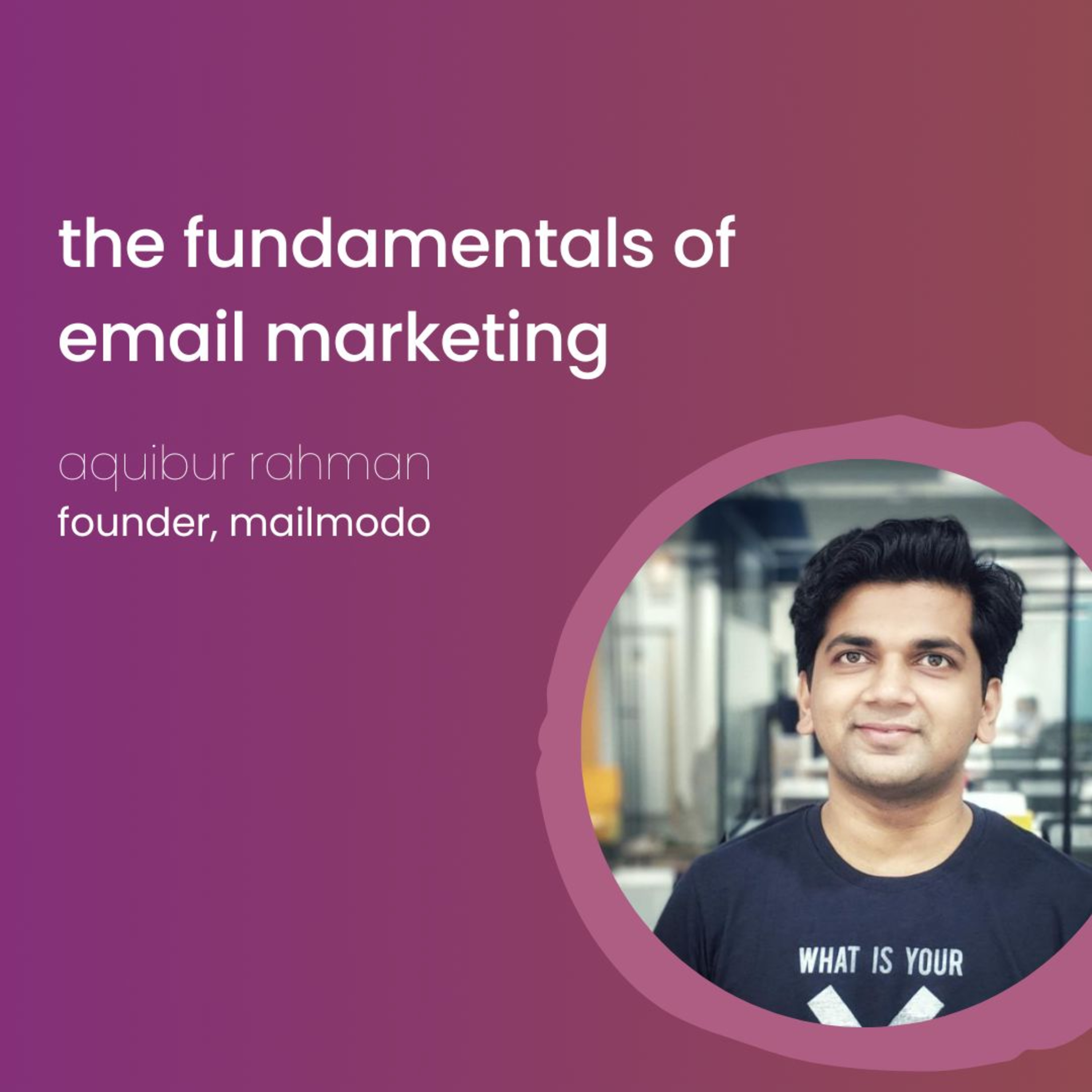 the fundamentals of email marketing

aquibur rahman
founder, mailmodo

WHAT IS YOUR